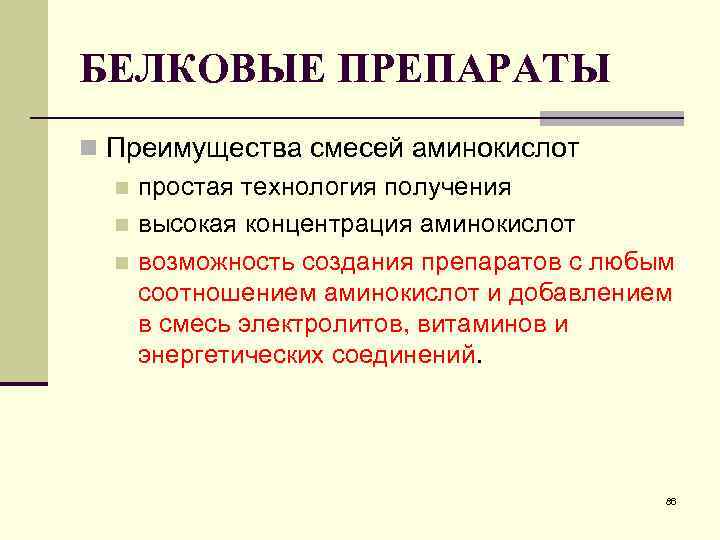 БЕЛКОВЫЕ ПРЕПАРАТЫ

Преимущества смесей аминокислот

простая технология получения

высокая концентрация аминокислот

возможность создания препаратов с любым соотношением аминокислот и добавлением в смесь электролитов, витаминов и энергетических соединений.

86